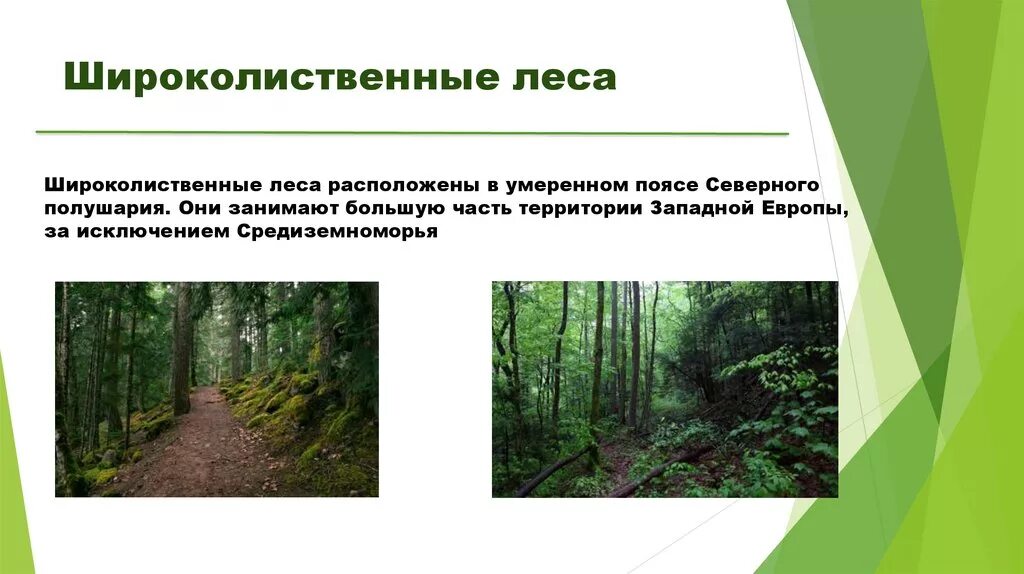 Широколиственные леса

Широколиственные леса расположены в умеренном поясе Северного полушария. Они занимают большую часть территории Западной Европы, за исключением Средиземноморья